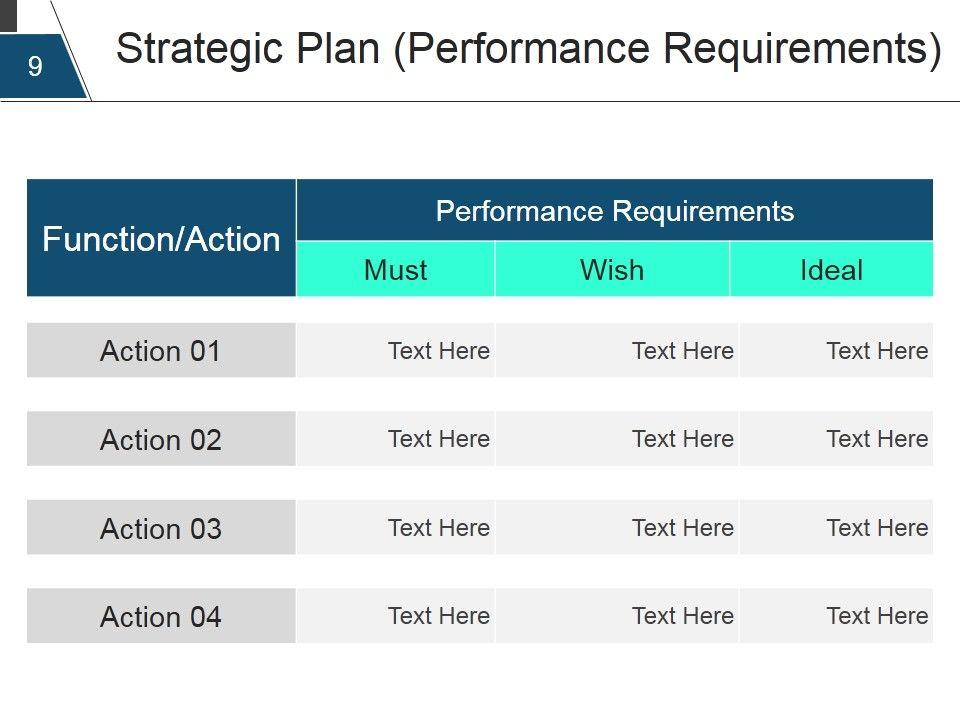 9

Strategic Plan (Performance Requirements)

| Function/Action | Performance Requirements | | |
|---|---|---|---|
| | Must | Wish | Ideal |
| Action 01 | Text Here | Text Here | Text Here |
| Action 02 | Text Here | Text Here | Text Here |
| Action 03 | Text Here | Text Here | Text Here |
| Action 04 | Text Here | Text Here | Text Here |